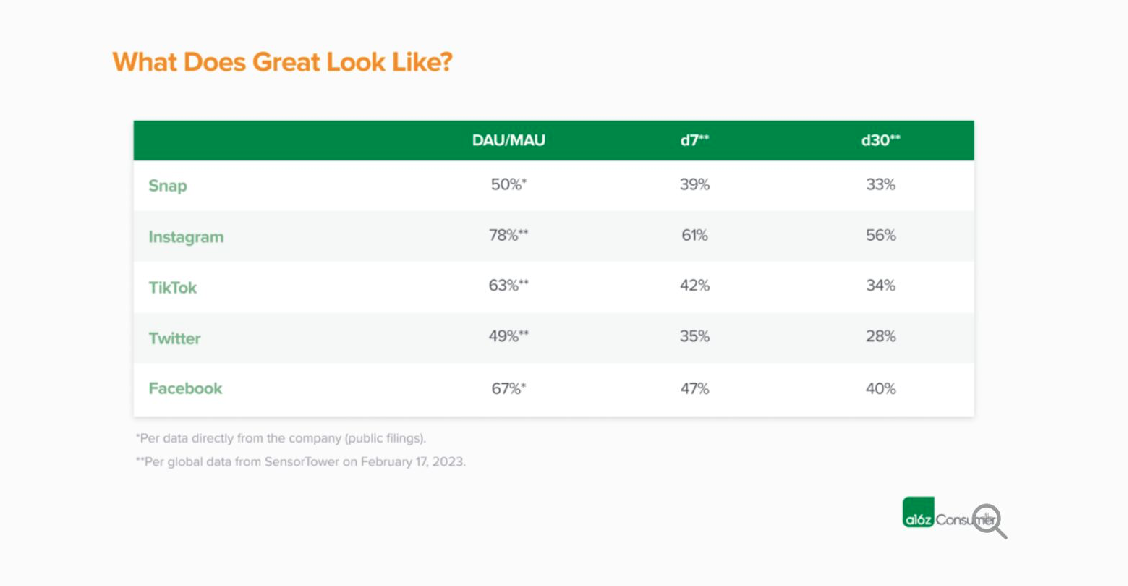 What Does Great Look Like?

| | DAU/MAU | d7** | d30** |
|---|---|---|---|
| Snap | 50%* | 39% | 33% |
| Instagram | 78%** | 61% | 56% |
| TikTok | 63%** | 42% | 34% |
| Twitter | 49%** | 35% | 28% |
| Facebook | 67%* | 47% | 40% |

*Per data directly from the company (public filings).

**Per global data from SensorTower on February 17, 2023.

a16z Consumer